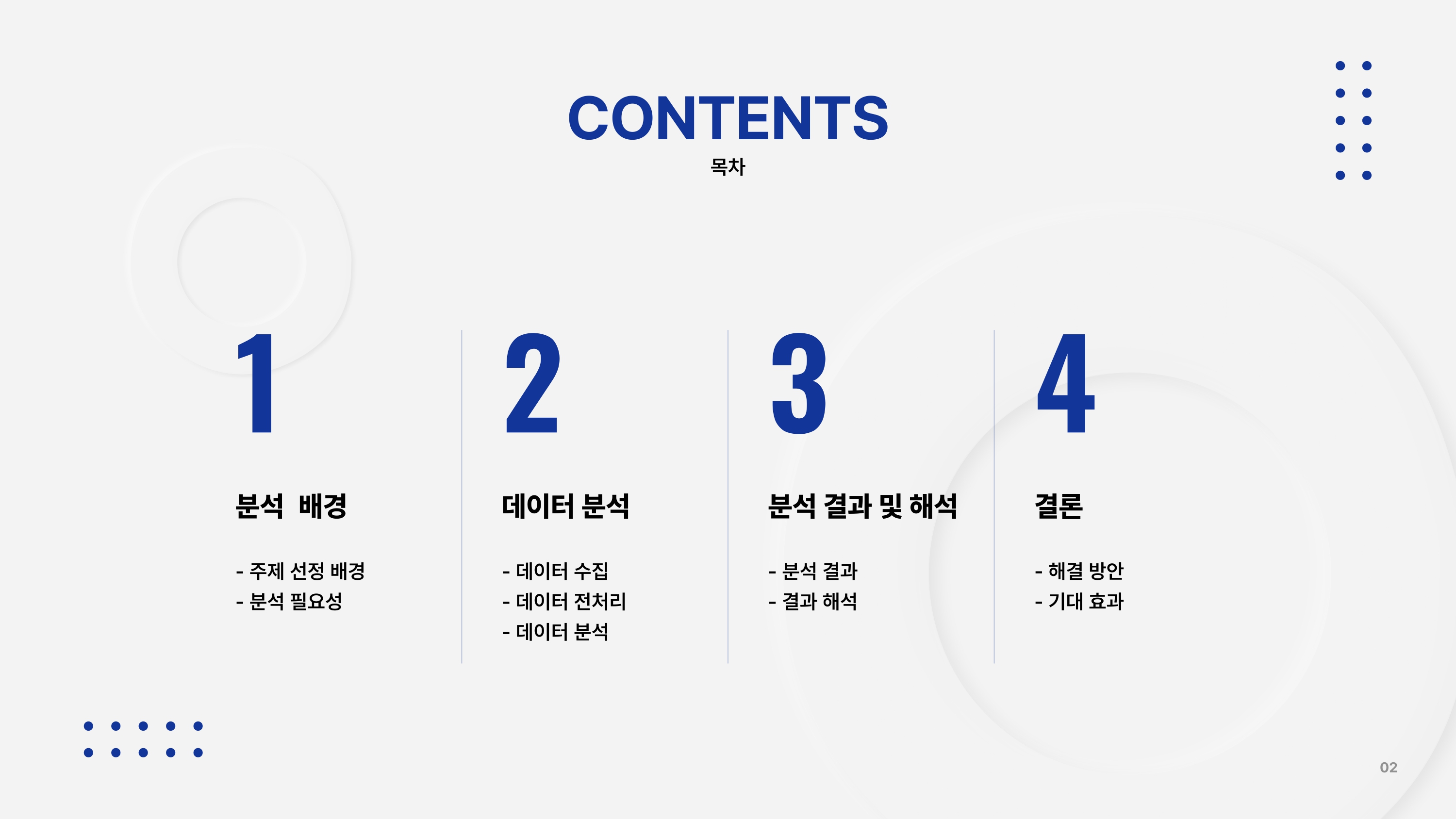 CONTENTS
목차

1

분석 배경

- 주제 선정 배경
- 분석 필요성

2

데이터 분석

- 데이터 수집
- 데이터 전처리
- 데이터 분석

3

분석 결과 및 해석

- 분석 결과
- 결과 해석

4

결론

- 해결 방안
- 기대 효과

02